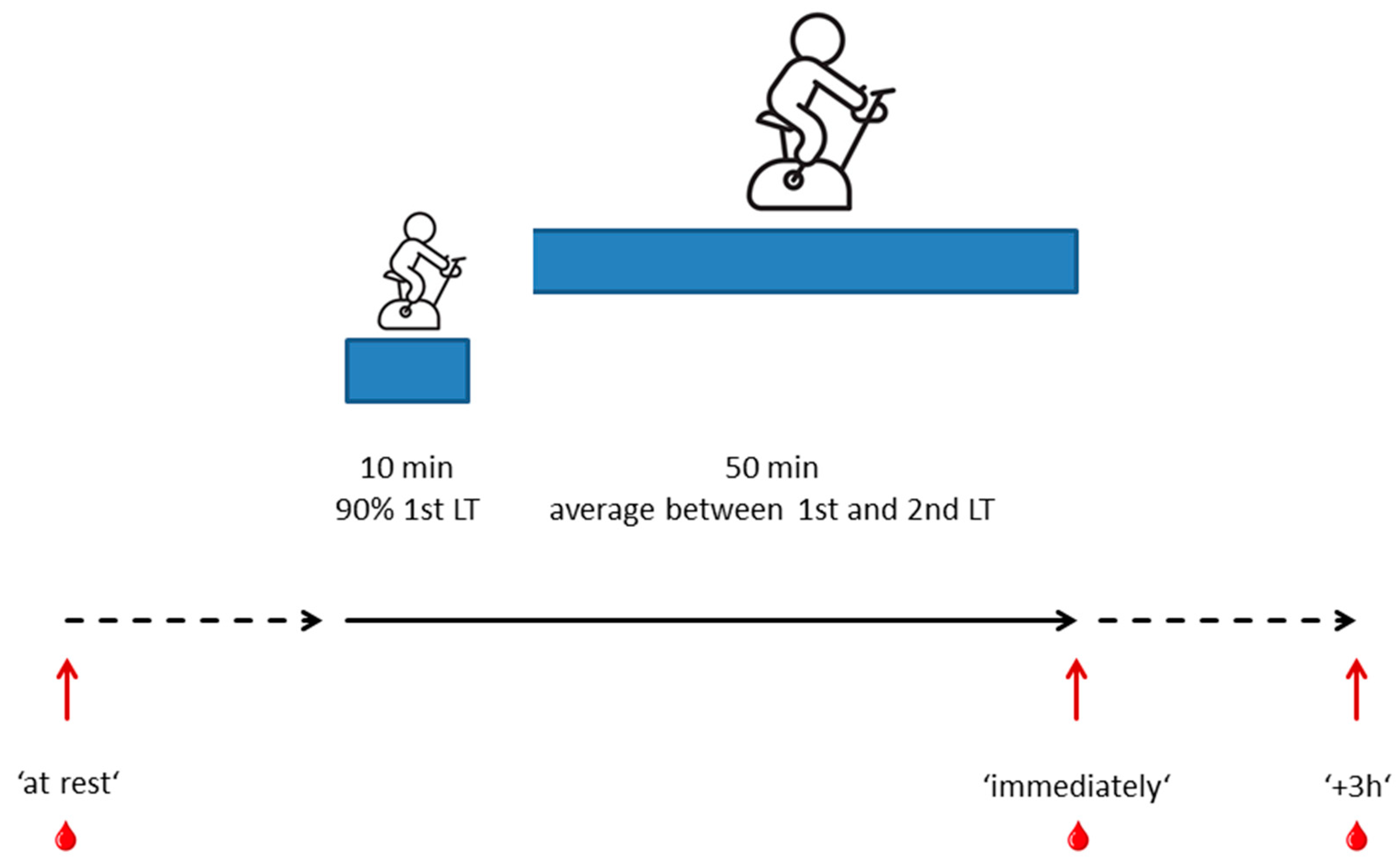 10 min
90% 1st LT

50 min
average between 1st and 2nd LT

‘at rest‘

‘immediately‘

‘+3h‘